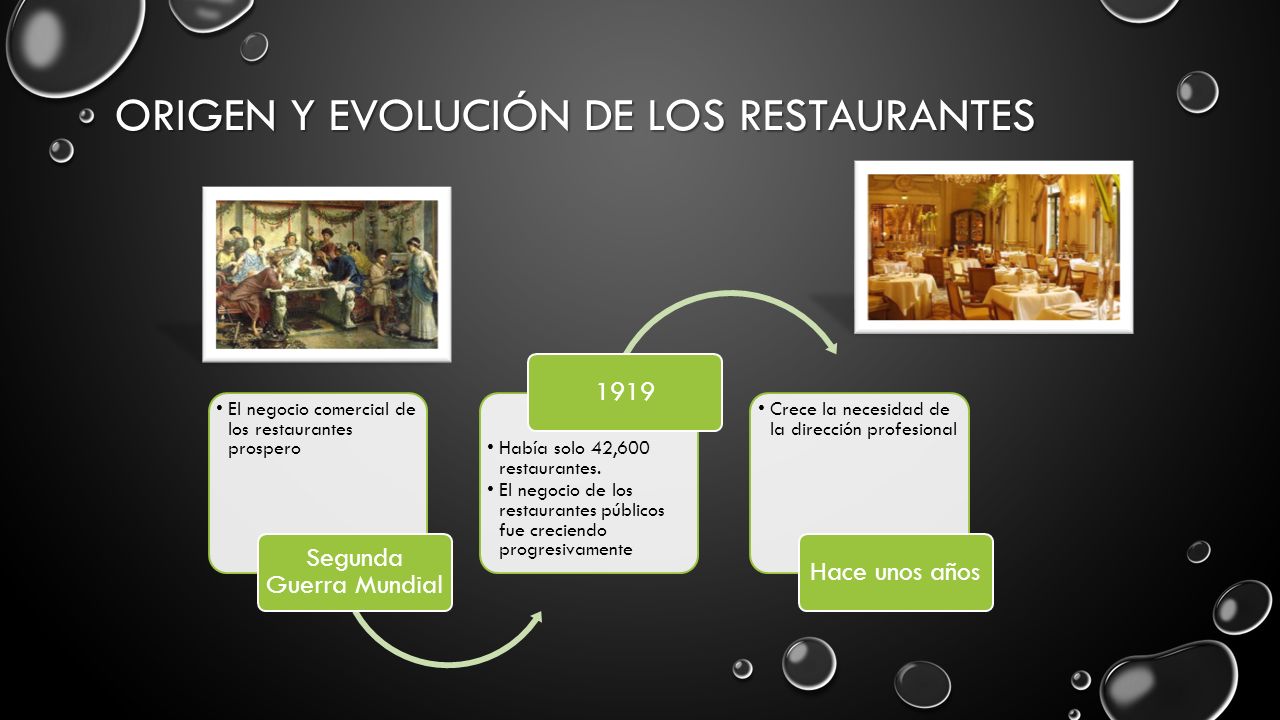 ORIGEN Y EVOLUCIÓN DE LOS RESTAURANTES

• El negocio comercial de los restaurantes prospero

Segunda Guerra Mundial

1919

• Había solo 42,600 restaurantes.
• El negocio de los restaurantes públicos fue creciendo progresivamente

• Crece la necesidad de la dirección profesional

Hace unos años